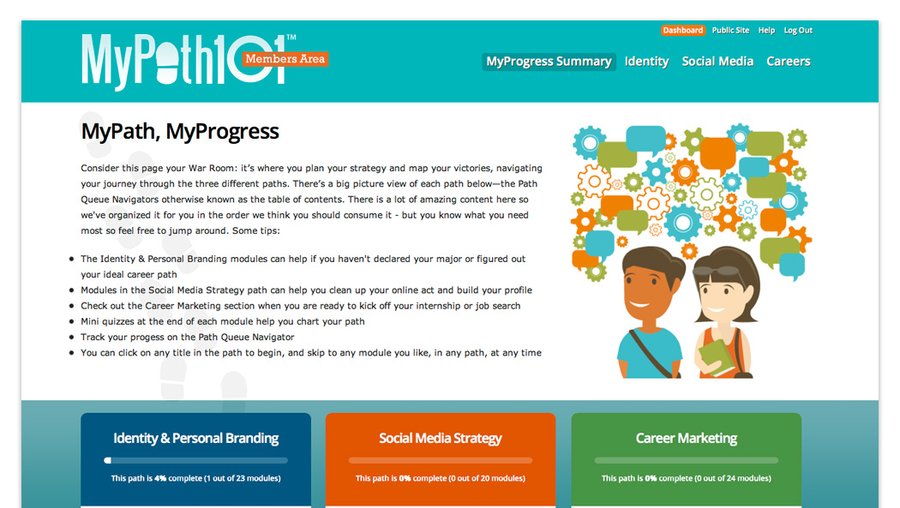 MyPath101™ Members Area

Dashboard Public Site Help Log Out

MyProgress Summary Identity Social Media Careers

MyPath, MyProgress

Consider this page your War Room: it's where you plan your strategy and map your victories, navigating your journey through the three different paths. There's a big picture view of each path below—the Path Queue Navigators otherwise known as the table of contents. There is a lot of amazing content here so we've organized it for you in the order we think you should consume it - but you know what you need most so feel free to jump around. Some tips:

- The Identity & Personal Branding modules can help if you haven't declared your major or figured out your ideal career path
- Modules in the Social Media Strategy path can help you clean up your online act and build your profile
- Check out the Career Marketing section when you are ready to kick off your internship or job search
- Mini quizzes at the end of each module help you chart your path
- Track your progess on the Path Queue Navigator
- You can click on any title in the path to begin, and skip to any module you like, in any path, at any time

Identity & Personal Branding

This path is 4% complete (1 out of 23 modules)

Social Media Strategy

This path is 0% complete (0 out of 20 modules)

Career Marketing

This path is 0% complete (0 out of 24 modules)